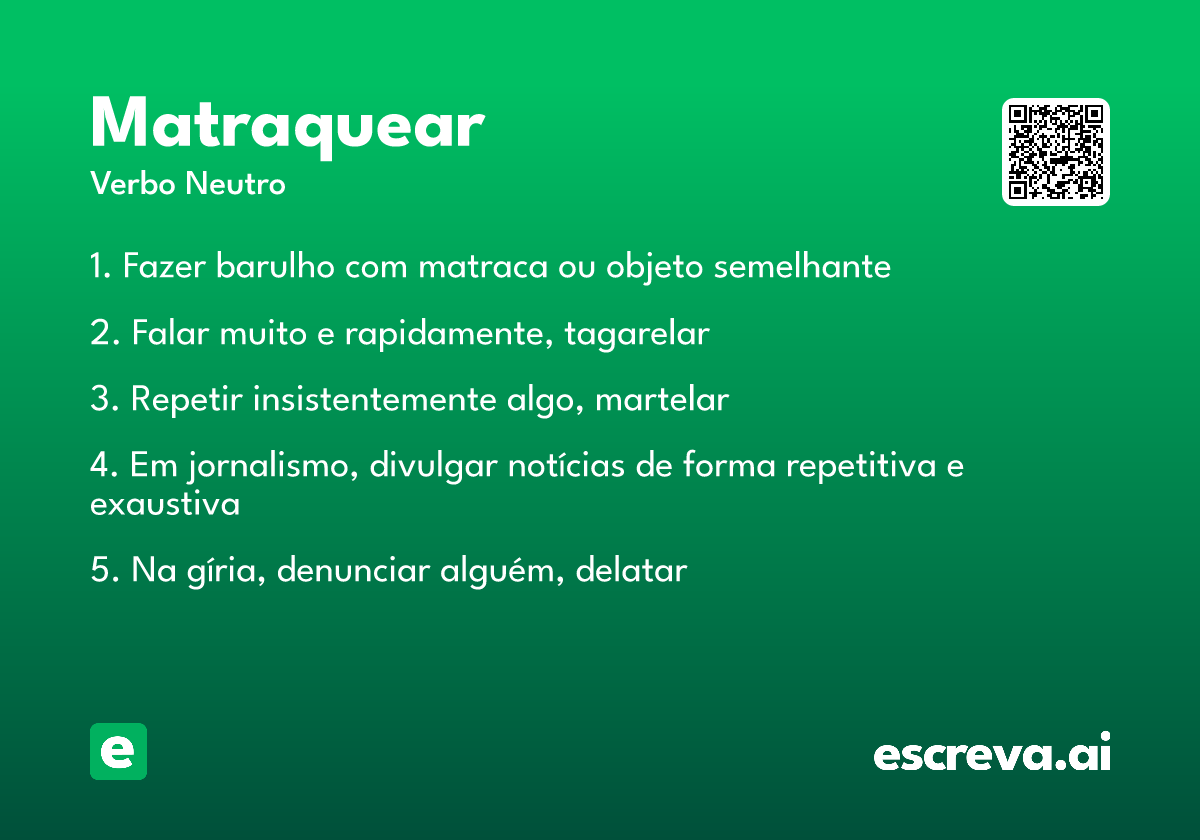 Matraquear
Verbo Neutro

1. Fazer barulho com matraca ou objeto semelhante

2. Falar muito e rapidamente, tagarelar

3. Repetir insistentemente algo, martelar

4. Em jornalismo, divulgar notícias de forma repetitiva e exaustiva

5. Na gíria, denunciar alguém, delatar

e

escreva.ai